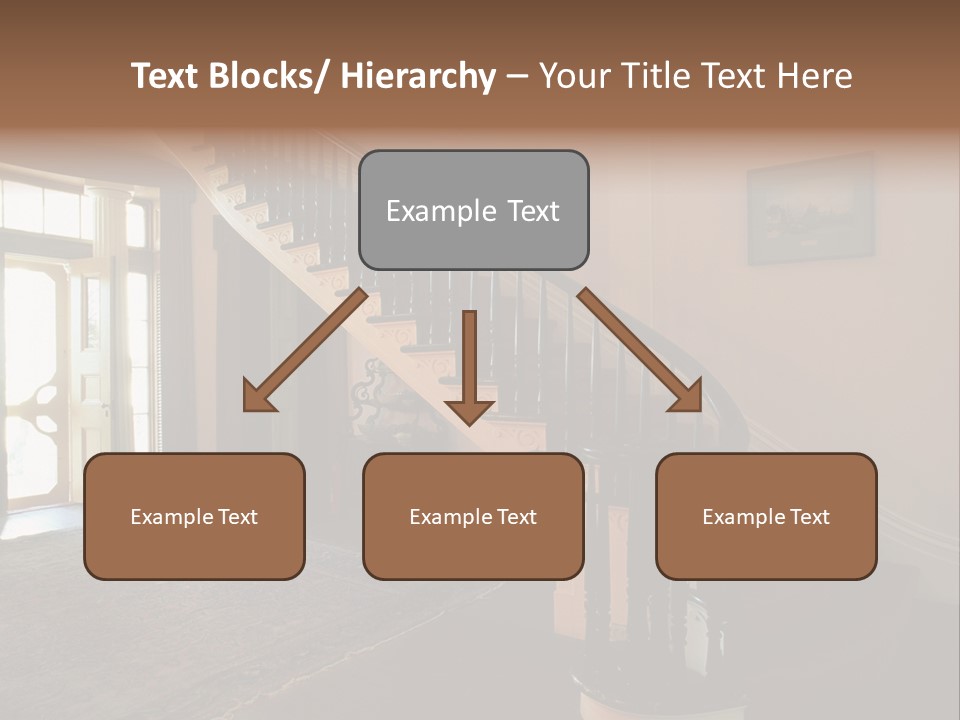 Text Blocks/ Hierarchy – Your Title Text Here

Example Text

Example Text

Example Text

Example Text